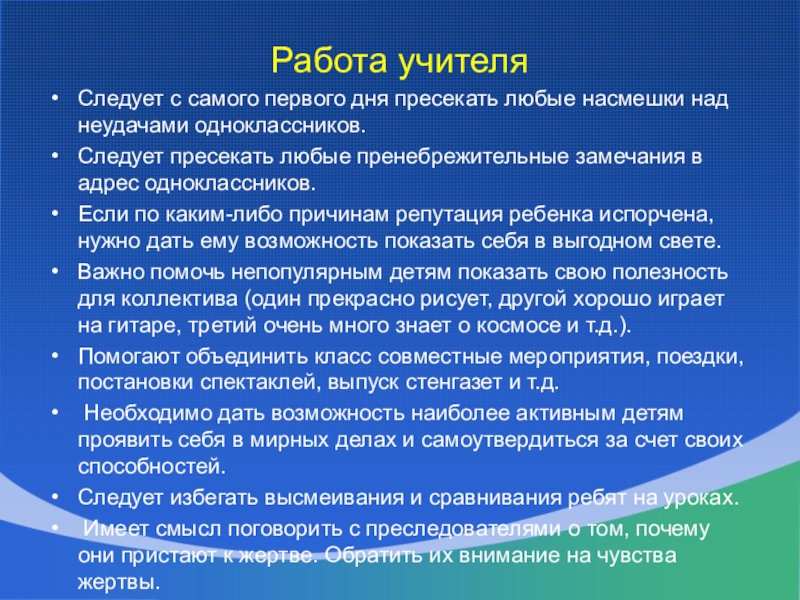 Работа учителя

• Следует с самого первого дня пресекать любые насмешки над неудачами одноклассников.
• Следует пресекать любые пренебрежительные замечания в адрес одноклассников.
• Если по каким-либо причинам репутация ребенка испорчена, нужно дать ему возможность показать себя в выгодном свете.
• Важно помочь непопулярным детям показать свою полезность для коллектива (один прекрасно рисует, другой хорошо играет на гитаре, третий очень много знает о космосе и т.д.).
• Помогают объединить класс совместные мероприятия, поездки, постановки спектаклей, выпуск стенгазет и т.д.
• Необходимо дать возможность наиболее активным детям проявить себя в мирных делах и самоутвердиться за счет своих способностей.
• Следует избегать высмеивания и сравнивания ребят на уроках.
• Имеет смысл поговорить с преследователями о том, почему они пристают к жертве. Обратить их внимание на чувства жертвы.